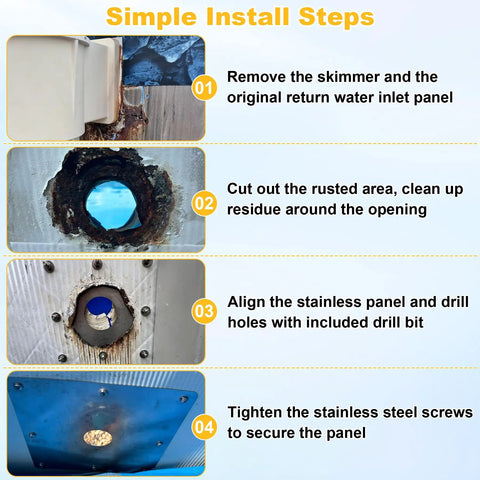 Simple Install Steps

01 Remove the skimmer and the original return water inlet panel

02 Cut out the rusted area, clean up residue around the opening

03 Align the stainless panel and drill holes with included drill bit

04 Tighten the stainless steel screws to secure the panel